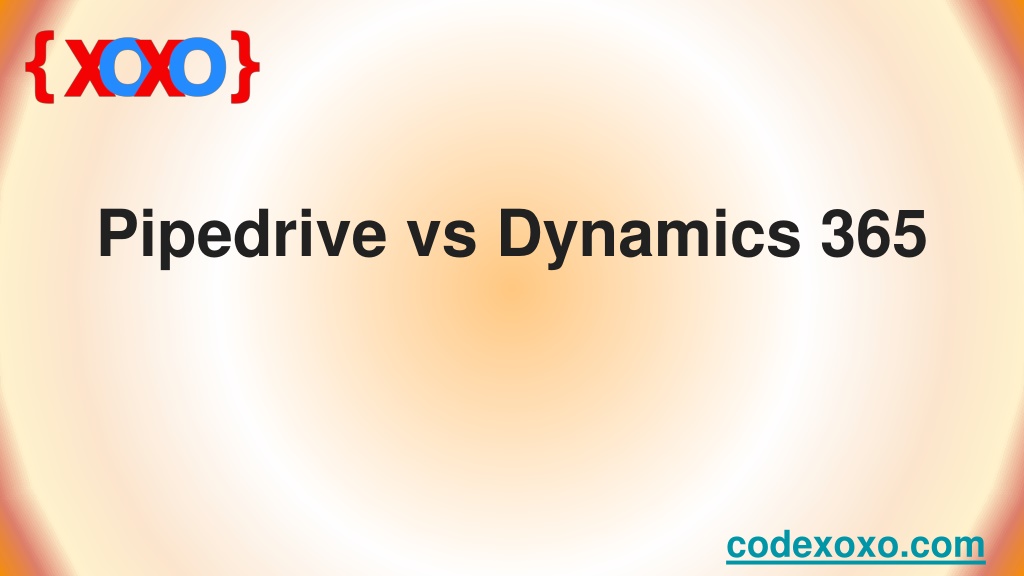 {XOXO}

Pipedrive vs Dynamics 365

codexoxo.com